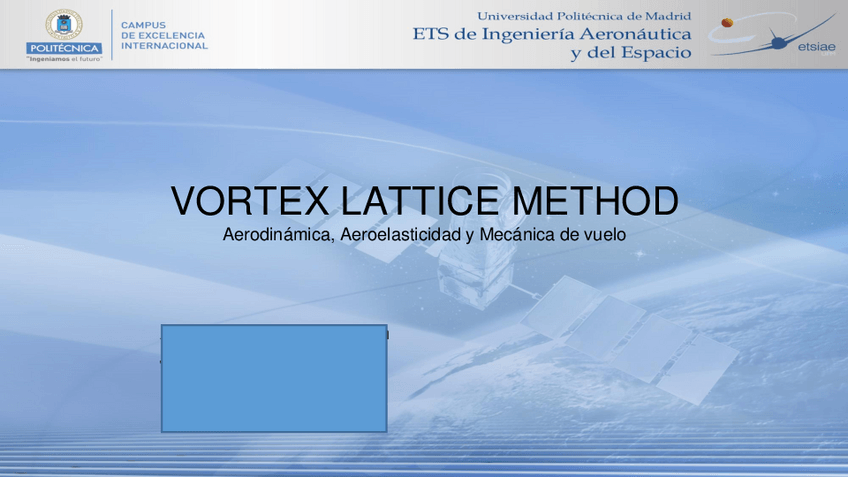 POLITÉCNICA
"Ingeniamos el futuro"

CAMPUS
DE EXCELENCIA
INTERNACIONAL

Universidad Politécnica de Madrid
ETS de Ingeniería Aeronáutica
y del Espacio

etsiae

VORTEX LATTICE METHOD
Aerodinámica, Aeroelasticidad y Mecánica de vuelo